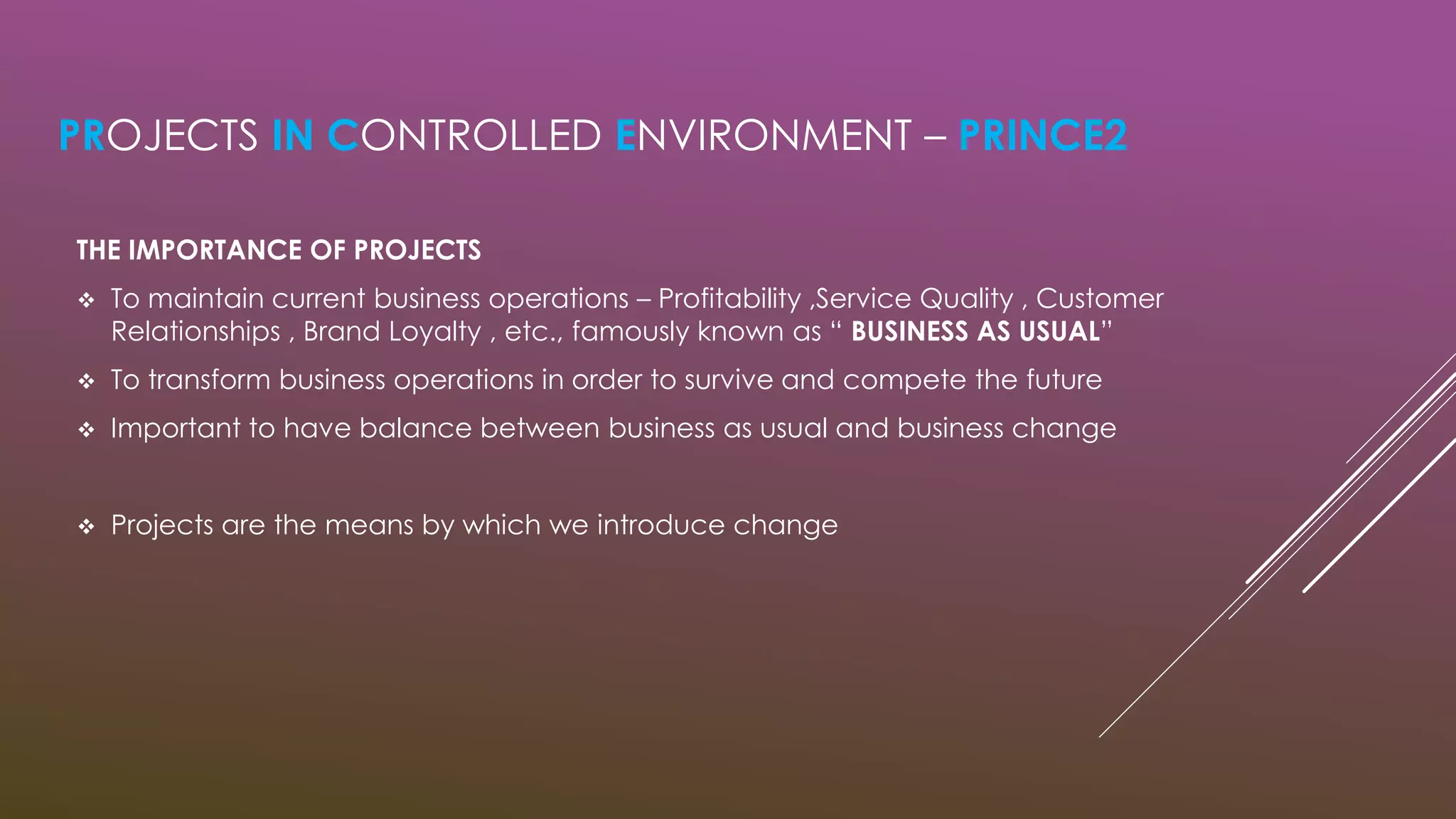 PROJECTS IN CONTROLLED ENVIRONMENT – PRINCE2

THE IMPORTANCE OF PROJECTS

❖ To maintain current business operations – Profitability ,Service Quality , Customer Relationships , Brand Loyalty , etc., famously known as “ BUSINESS AS USUAL”

❖ To transform business operations in order to survive and compete the future

❖ Important to have balance between business as usual and business change

❖ Projects are the means by which we introduce change